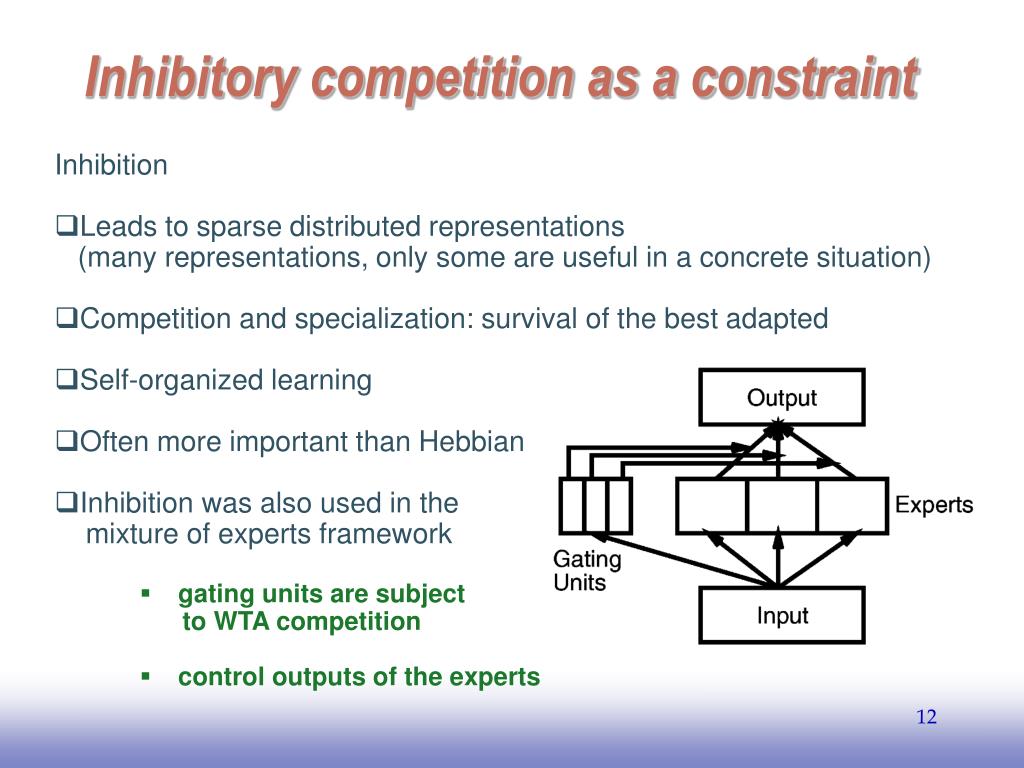 Inhibitory competition as a constraint

Inhibition

❑Leads to sparse distributed representations
(many representations, only some are useful in a concrete situation)

❑Competition and specialization: survival of the best adapted

❑Self-organized learning

❑Often more important than Hebbian

❑Inhibition was also used in the mixture of experts framework

▪ gating units are subject to WTA competition

▪ control outputs of the experts

Output

Experts

Gating Units

Input

12